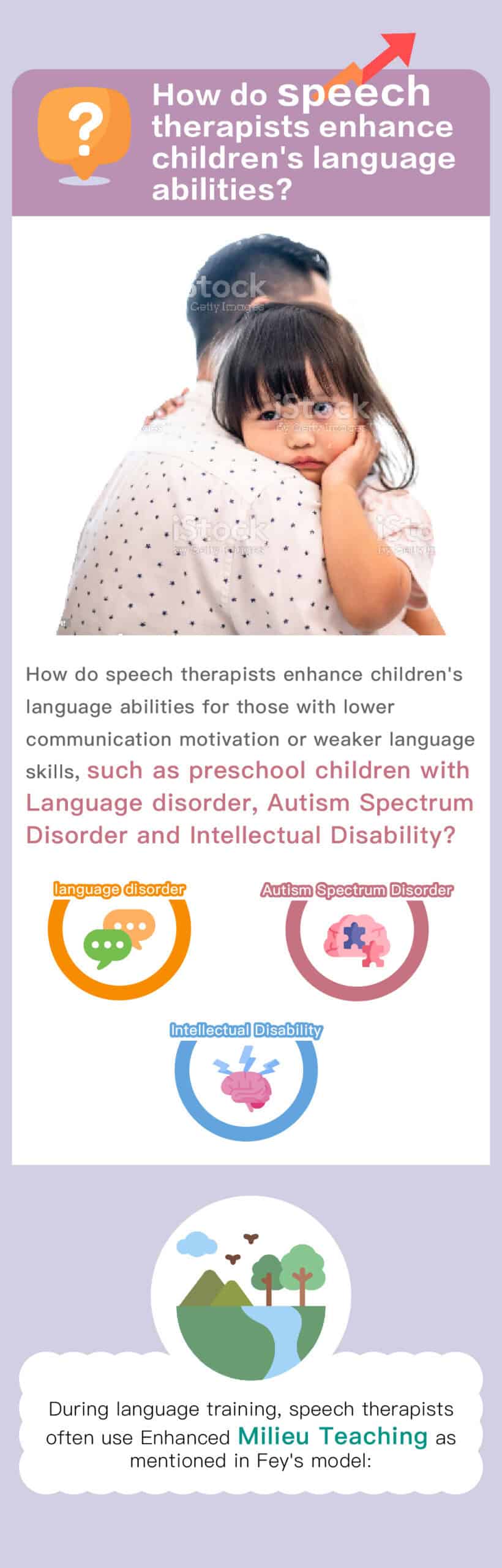 ?

How do speech therapists enhance children's language abilities?

iStock
Getty Images

iStock
by Getty Images

iStock
by Getty Images

iSto
by Getty Im

How do speech therapists enhance children's language abilities for those with lower communication motivation or weaker language skills, such as preschool children with Language disorder, Autism Spectrum Disorder and Intellectual Disability?

language disorder

Autism Spectrum Disorder

Intellectual Disability

During language training, speech therapists often use Enhanced Milieu Teaching as mentioned in Fey's model: